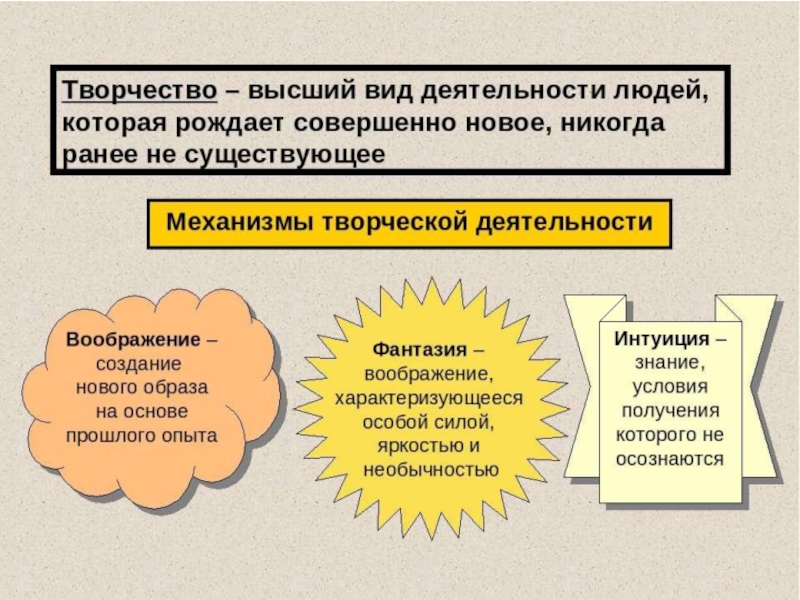 Творчество – высший вид деятельности людей, которая рождает совершенно новое, никогда ранее не существующее

Механизмы творческой деятельности

Воображение – создание нового образа на основе прошлого опыта

Фантазия – воображение, характеризующееся особой силой, яркостью и необычностью

Интуиция – знание, условия получения которого не осознаются